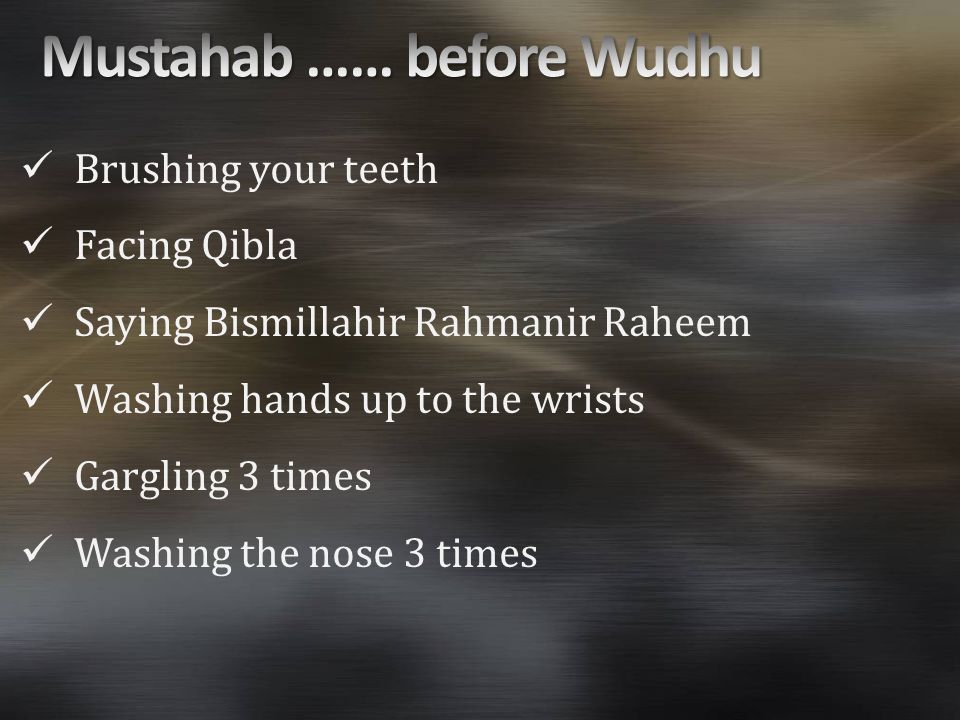 Mustahab …… before Wudhu

✓ Brushing your teeth

✓ Facing Qibla

✓ Saying Bismillahir Rahmanir Raheem

✓ Washing hands up to the wrists

✓ Gargling 3 times

✓ Washing the nose 3 times